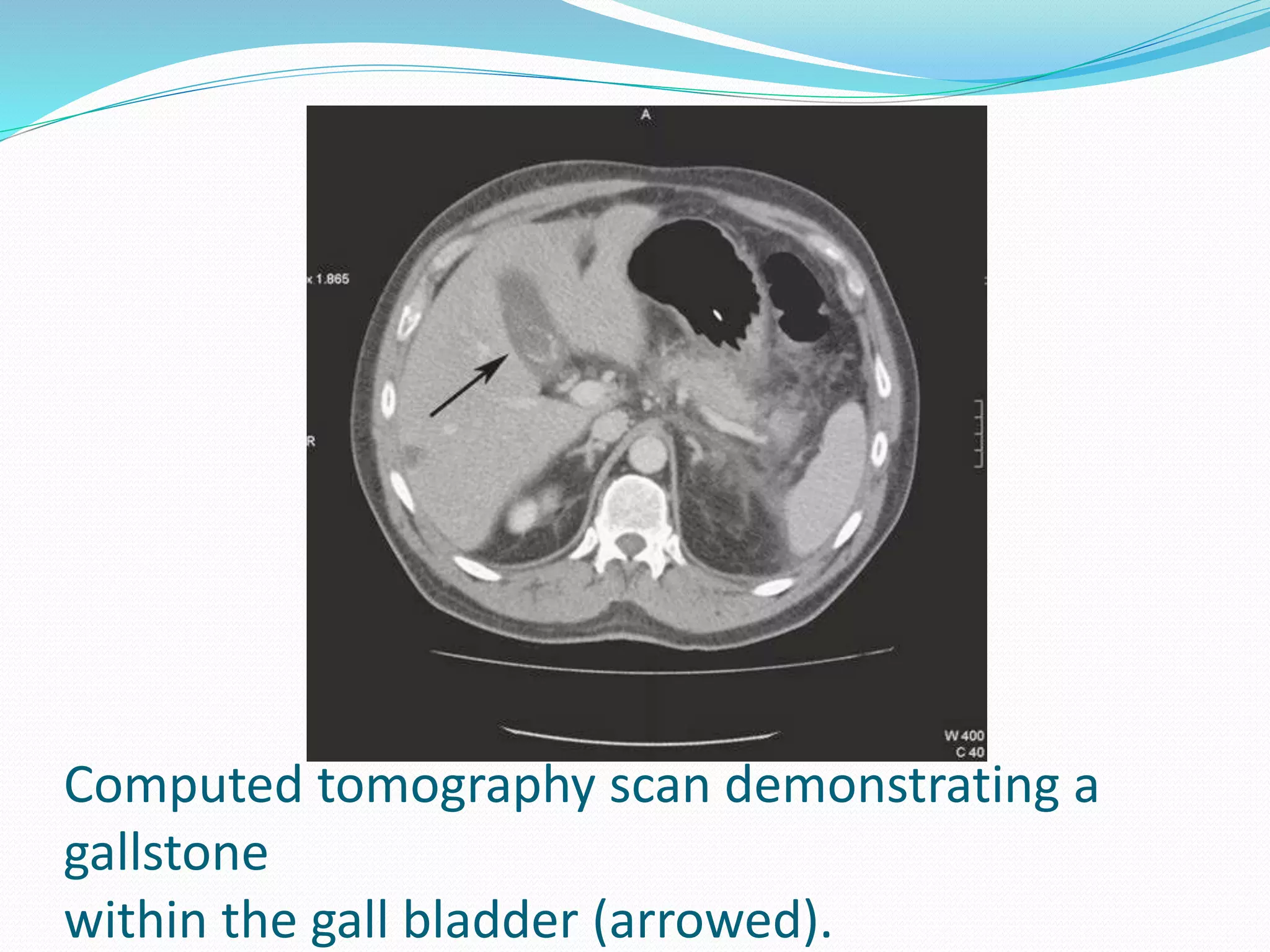 A

x 1.865

R

W 400
C 40

Computed tomography scan demonstrating a gallstone
within the gall bladder (arrowed).